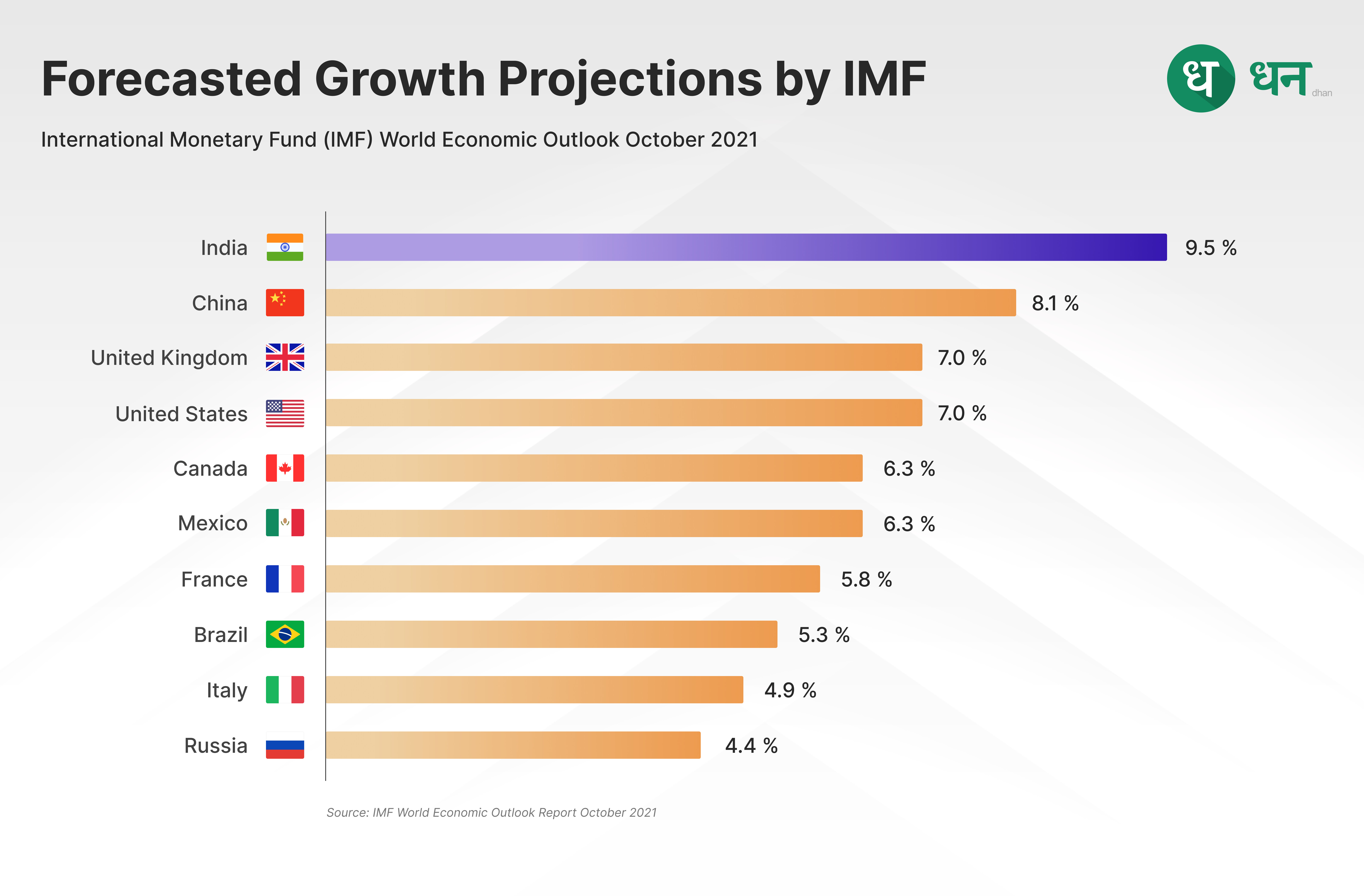 Forecasted Growth Projections by IMF

ध धन dhan

International Monetary Fund (IMF) World Economic Outlook October 2021

India 9.5 %
China 8.1 %
United Kingdom 7.0 %
United States 7.0 %
Canada 6.3 %
Mexico 6.3 %
France 5.8 %
Brazil 5.3 %
Italy 4.9 %
Russia 4.4 %

Source: IMF World Economic Outlook Report October 2021